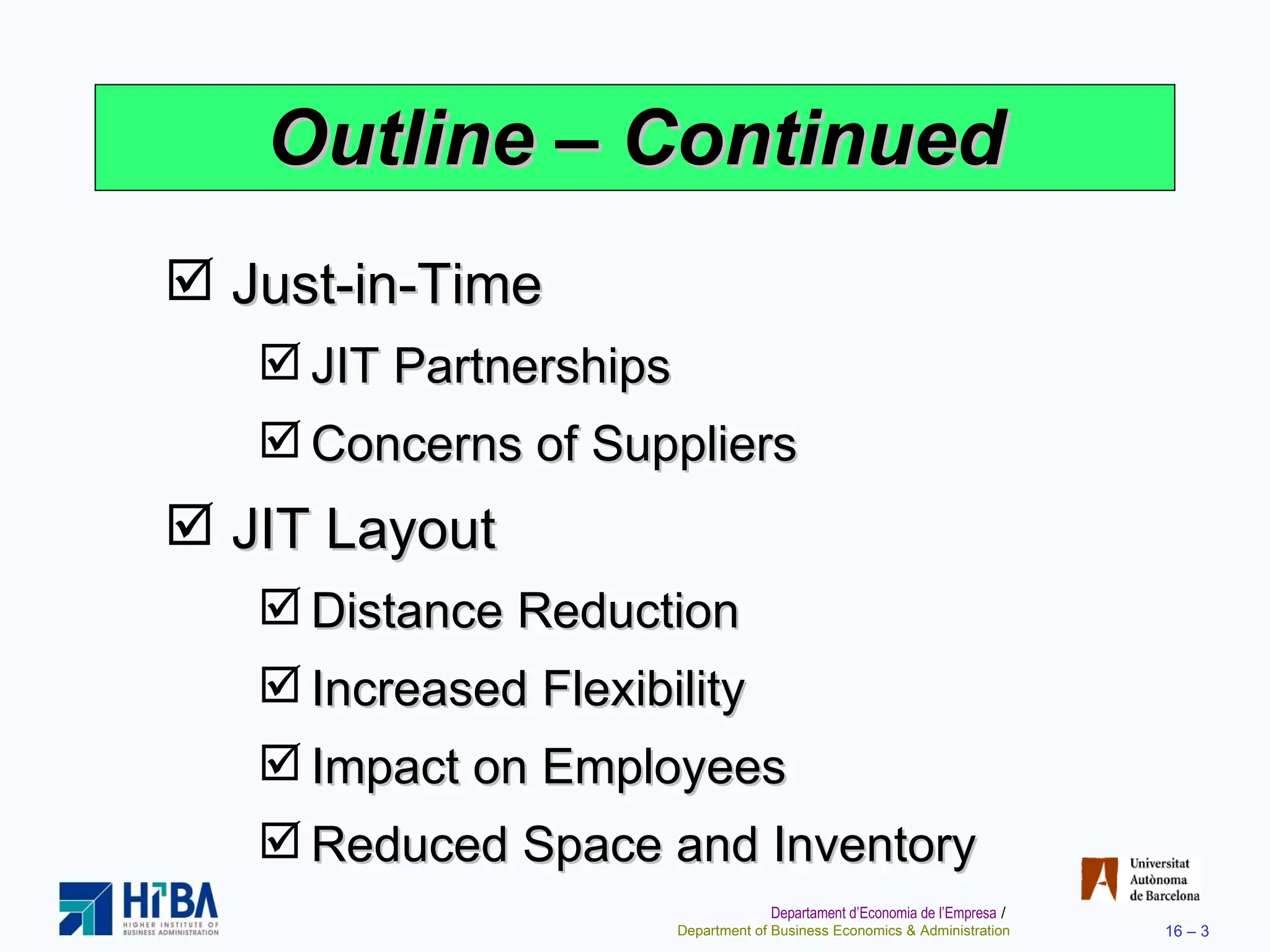 Outline – Continued

☑ Just-in-Time

☑ JIT Partnerships

☑ Concerns of Suppliers

☑ JIT Layout

☑ Distance Reduction

☑ Increased Flexibility

☑ Impact on Employees

☑ Reduced Space and Inventory

HIBA
HIGHER INSTITUTE OF BUSINESS ADMINISTRATION

Universitat Autònoma de Barcelona

Departament d'Economia de l'Empresa /
Department of Business Economics & Administration

16 – 3